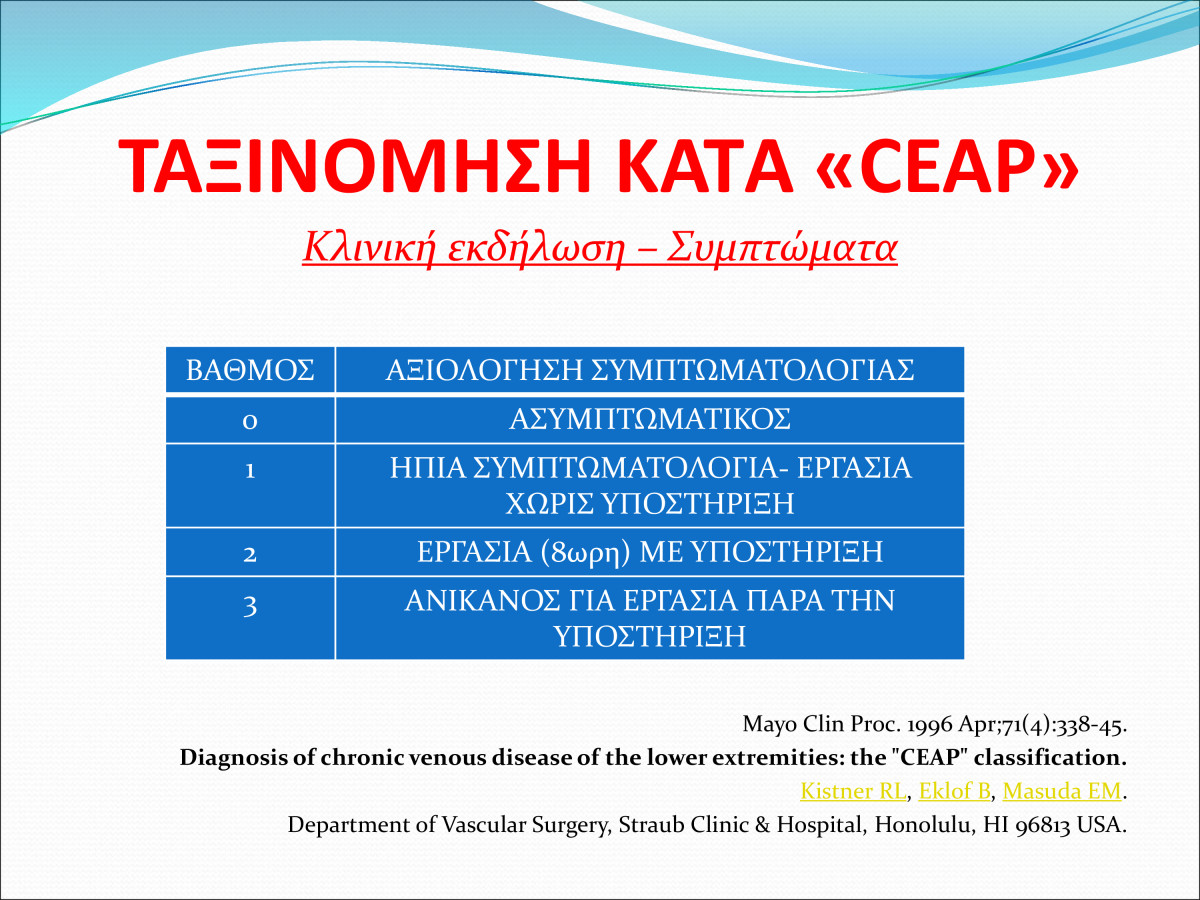 ΤΑΞΙΝΟΜΗΣΗ ΚΑΤΑ «CEAP»

Κλινική εκδήλωση – Συμπτώματα

| ΒΑΘΜΟΣ | ΑΞΙΟΛΟΓΗΣΗ ΣΥΜΠΤΩΜΑΤΟΛΟΓΙΑΣ |
|---|---|
| 0 | ΑΣΥΜΠΤΩΜΑΤΙΚΟΣ |
| 1 | ΗΠΙΑ ΣΥΜΠΤΩΜΑΤΟΛΟΓΙΑ- ΕΡΓΑΣΙΑ ΧΩΡΙΣ ΥΠΟΣΤΗΡΙΞΗ |
| 2 | ΕΡΓΑΣΙΑ (8ωρη) ΜΕ ΥΠΟΣΤΗΡΙΞΗ |
| 3 | ΑΝΙΚΑΝΟΣ ΓΙΑ ΕΡΓΑΣΙΑ ΠΑΡΑ ΤΗΝ ΥΠΟΣΤΗΡΙΞΗ |

Mayo Clin Proc. 1996 Apr;71(4):338-45.

Diagnosis of chronic venous disease of the lower extremities: the "CEAP" classification.

Kistner RL, Eklof B, Masuda EM.

Department of Vascular Surgery, Straub Clinic & Hospital, Honolulu, HI 96813 USA.